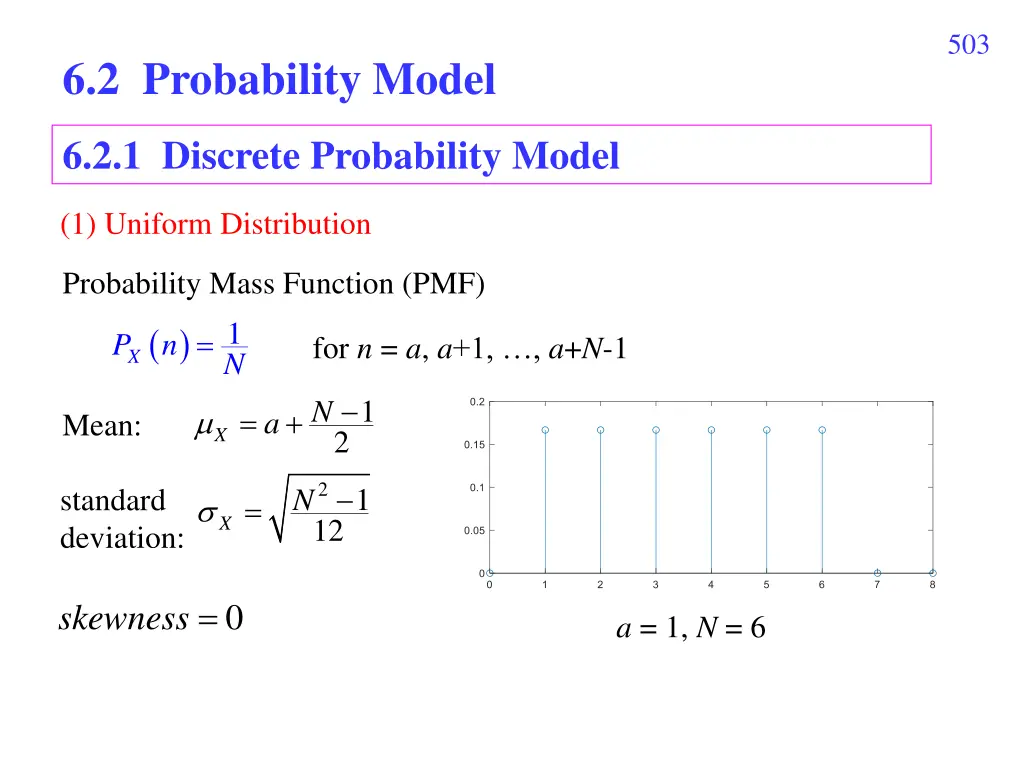 503

6.2 Probability Model

6.2.1 Discrete Probability Model

(1) Uniform Distribution

Probability Mass Function (PMF)

$P_X(n) = \frac{1}{N}$ for $n = a, a+1, \ldots, a+N-1$

Mean: $\mu_X = a + \frac{N-1}{2}$

standard deviation: $\sigma_X = \sqrt{\frac{N^2-1}{12}}$

$skewness = 0$

0.2
0.15
0.1
0.05
0
0 1 2 3 4 5 6 7 8

$a = 1, N = 6$